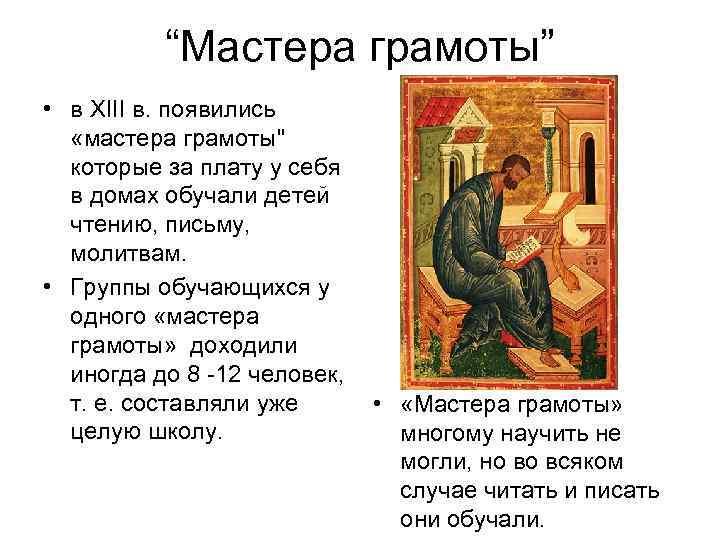 “Мастера грамоты”

• в XIII в. появились «мастера грамоты" которые за плату у себя в домах обучали детей чтению, письму, молитвам.

• Группы обучающихся у одного «мастера грамоты» доходили иногда до 8 -12 человек, т. е. составляли уже целую школу.

• «Мастера грамоты» многому научить не могли, но во всяком случае читать и писать они обучали.